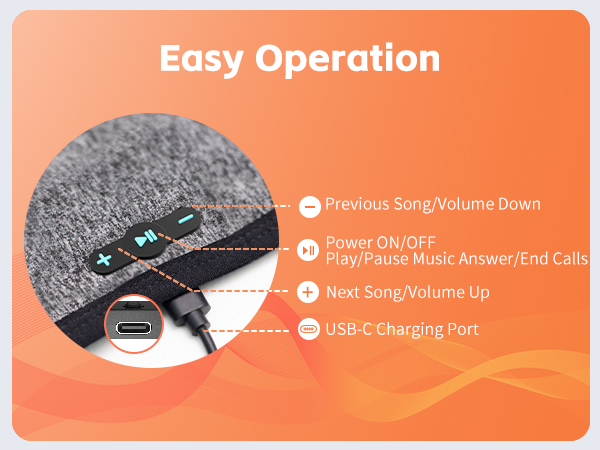 Easy Operation

Previous Song/Volume Down

Power ON/OFF
Play/Pause Music Answer/End Calls

Next Song/Volume Up

USB-C Charging Port